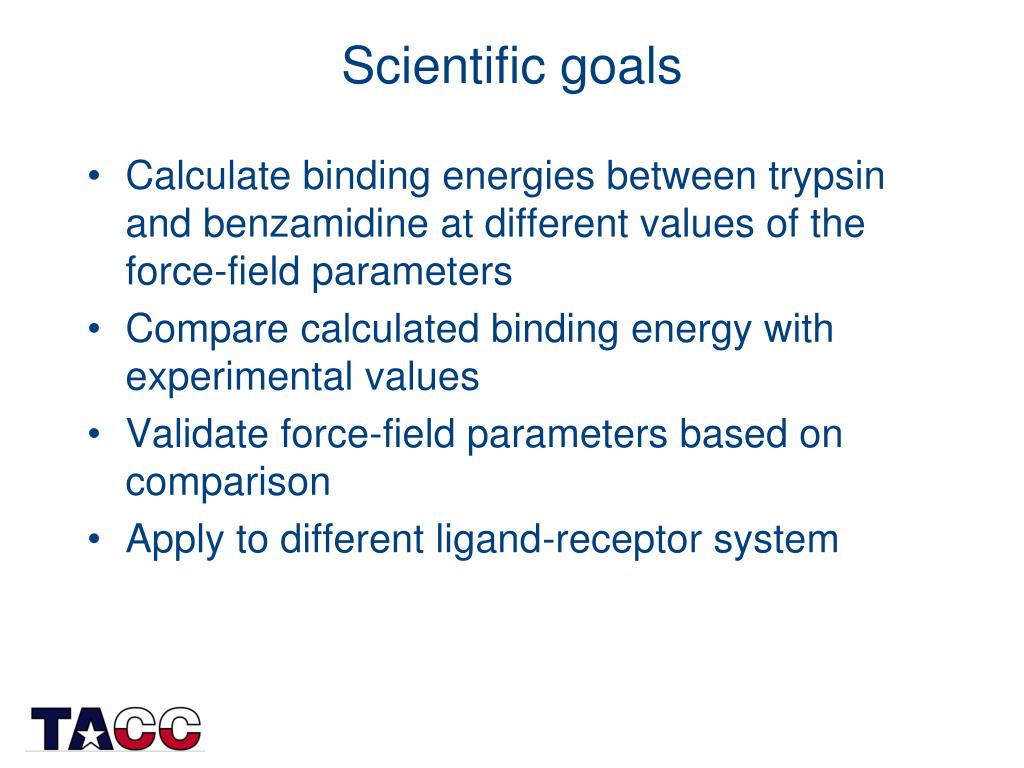 Scientific goals

• Calculate binding energies between trypsin and benzamidine at different values of the force-field parameters
• Compare calculated binding energy with experimental values
• Validate force-field parameters based on comparison
• Apply to different ligand-receptor system

TACC